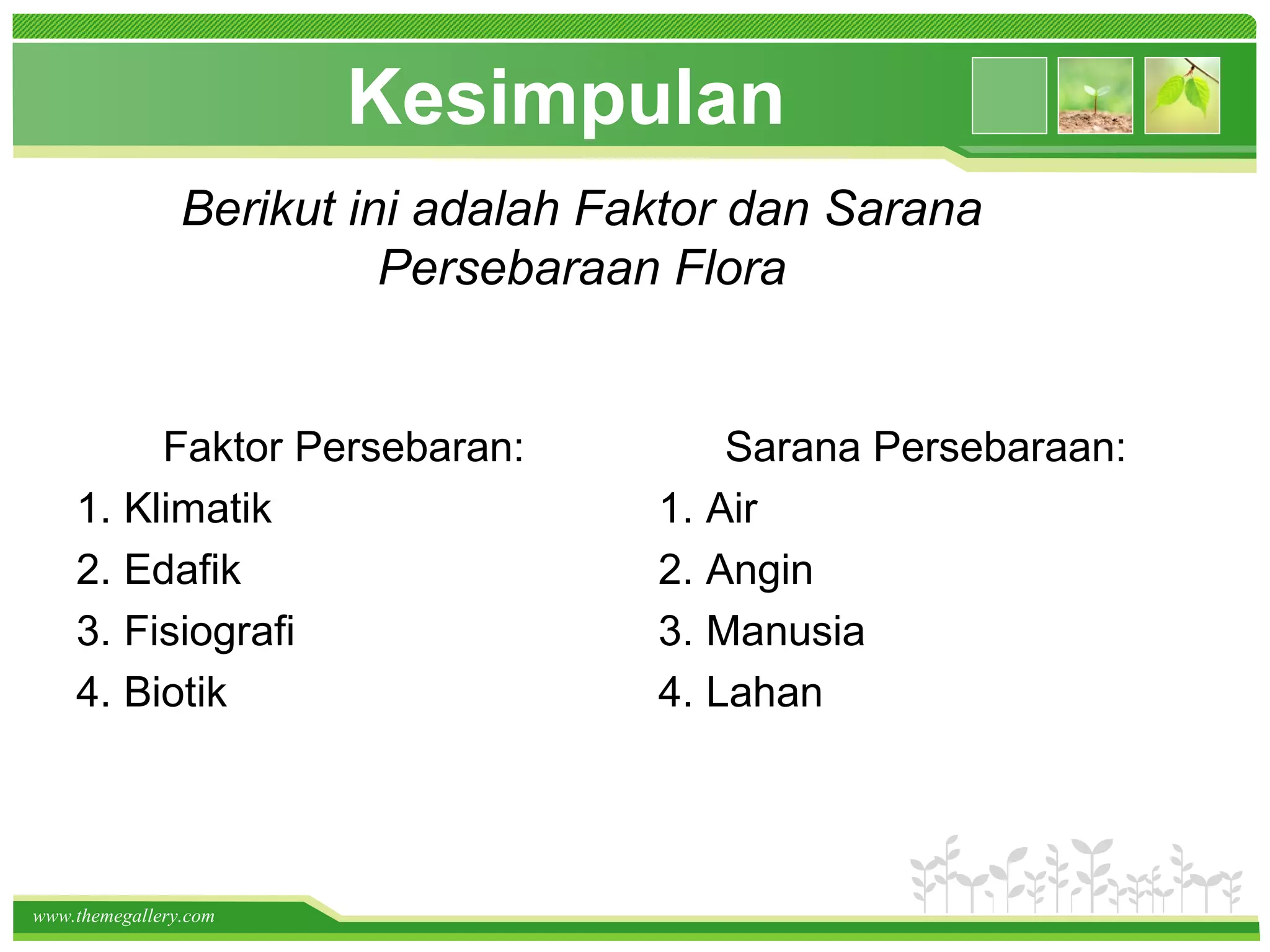 Kesimpulan

Berikut ini adalah Faktor dan Sarana Persebaraan Flora

Faktor Persebaran:
1. Klimatik
2. Edafik
3. Fisiografi
4. Biotik

Sarana Persebaraan:
1. Air
2. Angin
3. Manusia
4. Lahan

www.themegallery.com